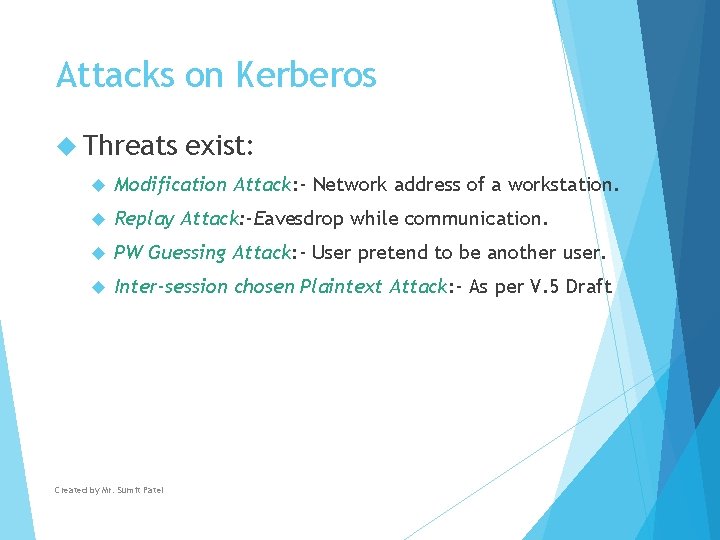 Attacks on Kerberos

Threats exist:

Modification Attack:- Network address of a workstation.

Replay Attack:-Eavesdrop while communication.

PW Guessing Attack:- User pretend to be another user.

Inter-session chosen Plaintext Attack:- As per V.5 Draft

Created by Mr. Sumit Patel